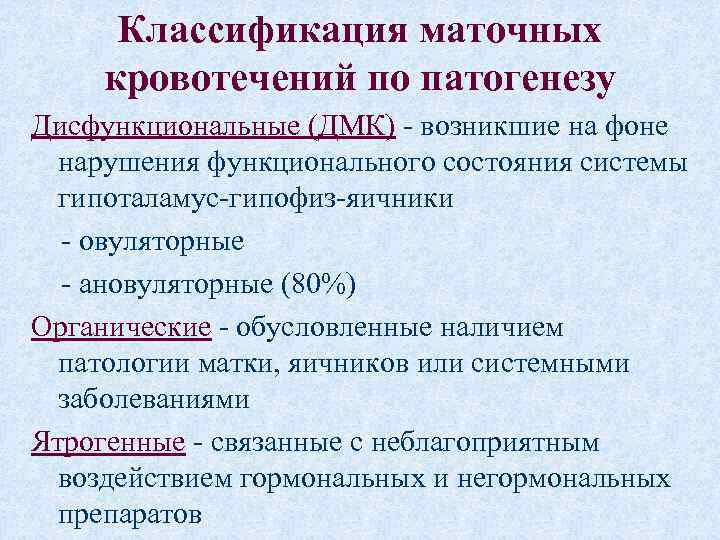 Классификация маточных кровотечений по патогенезу

Дисфункциональные (ДМК) - возникшие на фоне нарушения функционального состояния системы гипоталамус-гипофиз-яичники

- овуляторные

- ановуляторные (80%)

Органические - обусловленные наличием патологии матки, яичников или системными заболеваниями

Ятрогенные - связанные с неблагоприятным воздействием гормональных и негормональных препаратов